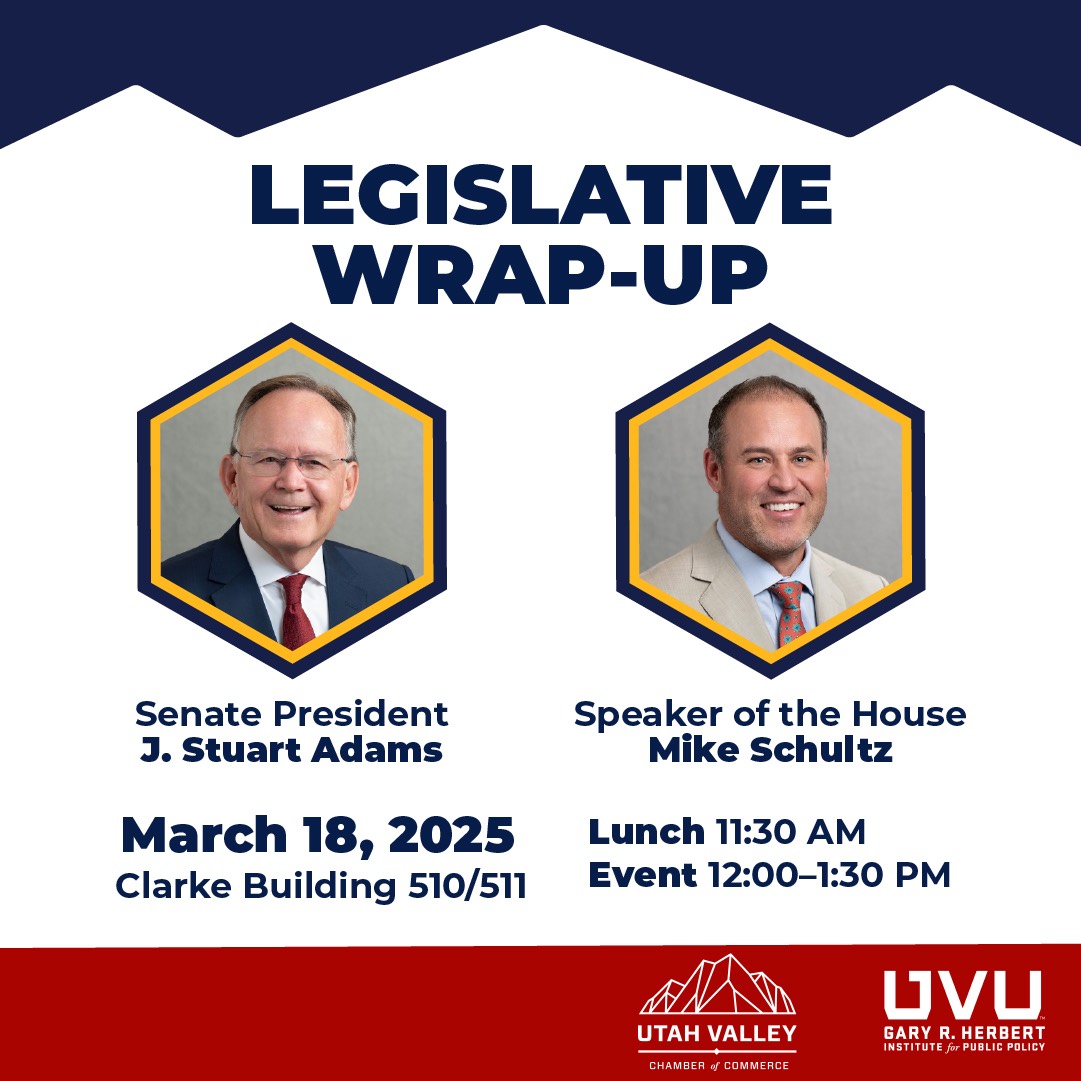 LEGISLATIVE WRAP-UP

Senate President
J. Stuart Adams

Speaker of the House
Mike Schultz

March 18, 2025
Clarke Building 510/511

Lunch 11:30 AM
Event 12:00–1:30 PM

UTAH VALLEY
CHAMBER of COMMERCE

UVU
GARY R. HERBERT
INSTITUTE for PUBLIC POLICY